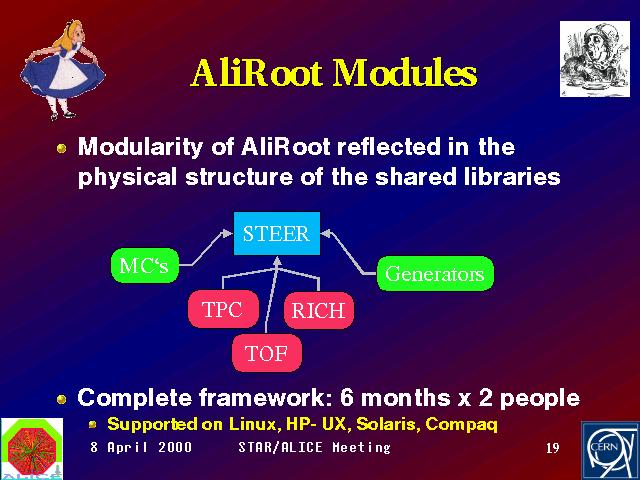 AliRoot Modules

Modularity of AliRoot reflected in the physical structure of the shared libraries

STEER

MC's

Generators

TPC

RICH

TOF

Complete framework: 6 months x 2 people

Supported on Linux, HP- UX, Solaris, Compaq

8 April 2000 STAR/ALICE Meeting 19

CERN